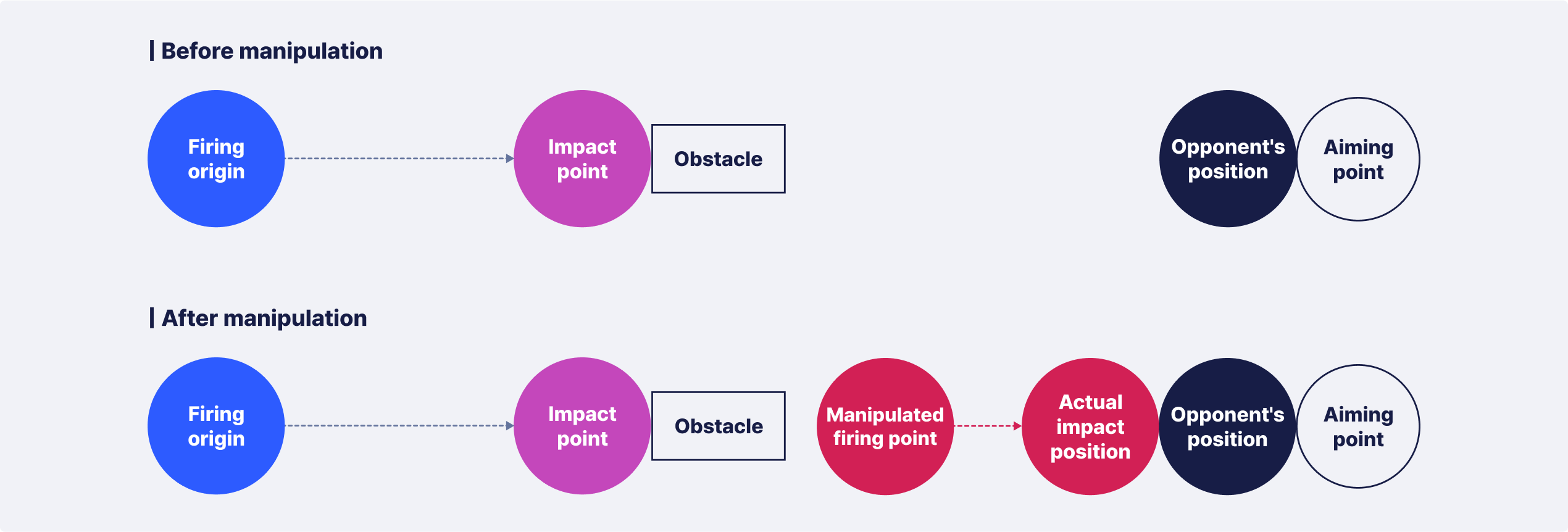 Before manipulation

Firing origin

Impact point

Obstacle

Opponent's position

Aiming point

After manipulation

Firing origin

Impact point

Obstacle

Manipulated firing point

Actual impact position

Opponent's position

Aiming point